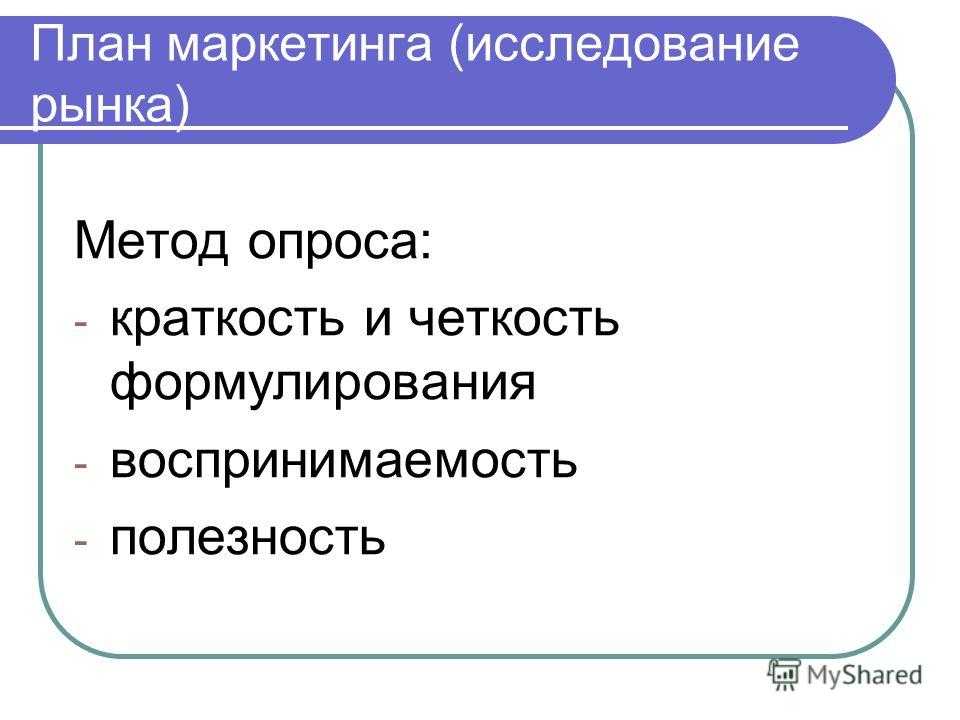 План маркетинга (исследование рынка)

Метод опроса:
- краткость и четкость формулирования
- воспринимаемость
- полезность

MyShared